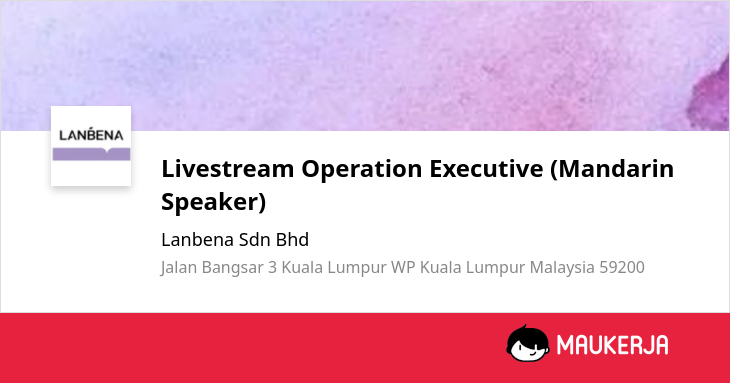 LANBENA

Livestream Operation Executive (Mandarin Speaker)

Lanbena Sdn Bhd

Jalan Bangsar 3 Kuala Lumpur WP Kuala Lumpur Malaysia 59200

MAUKERJA